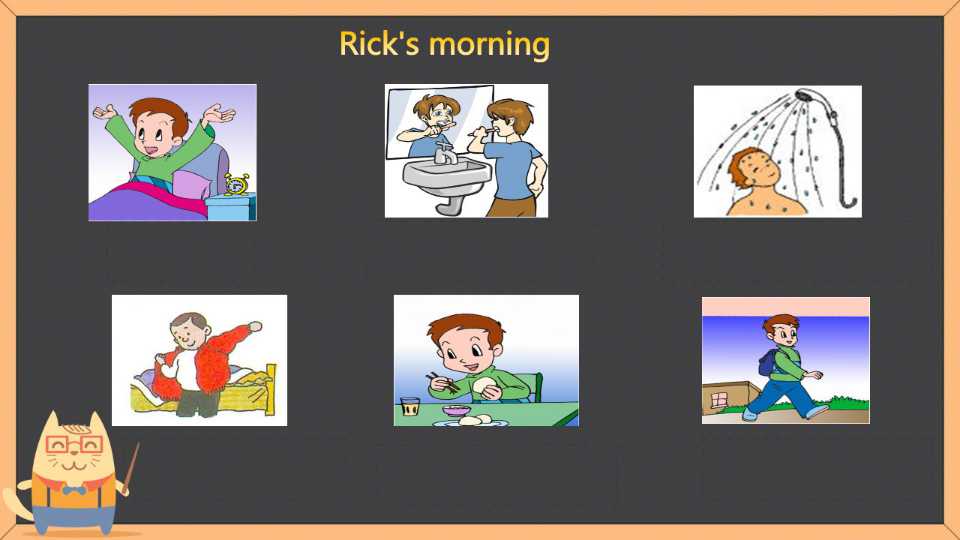 Rick's morning